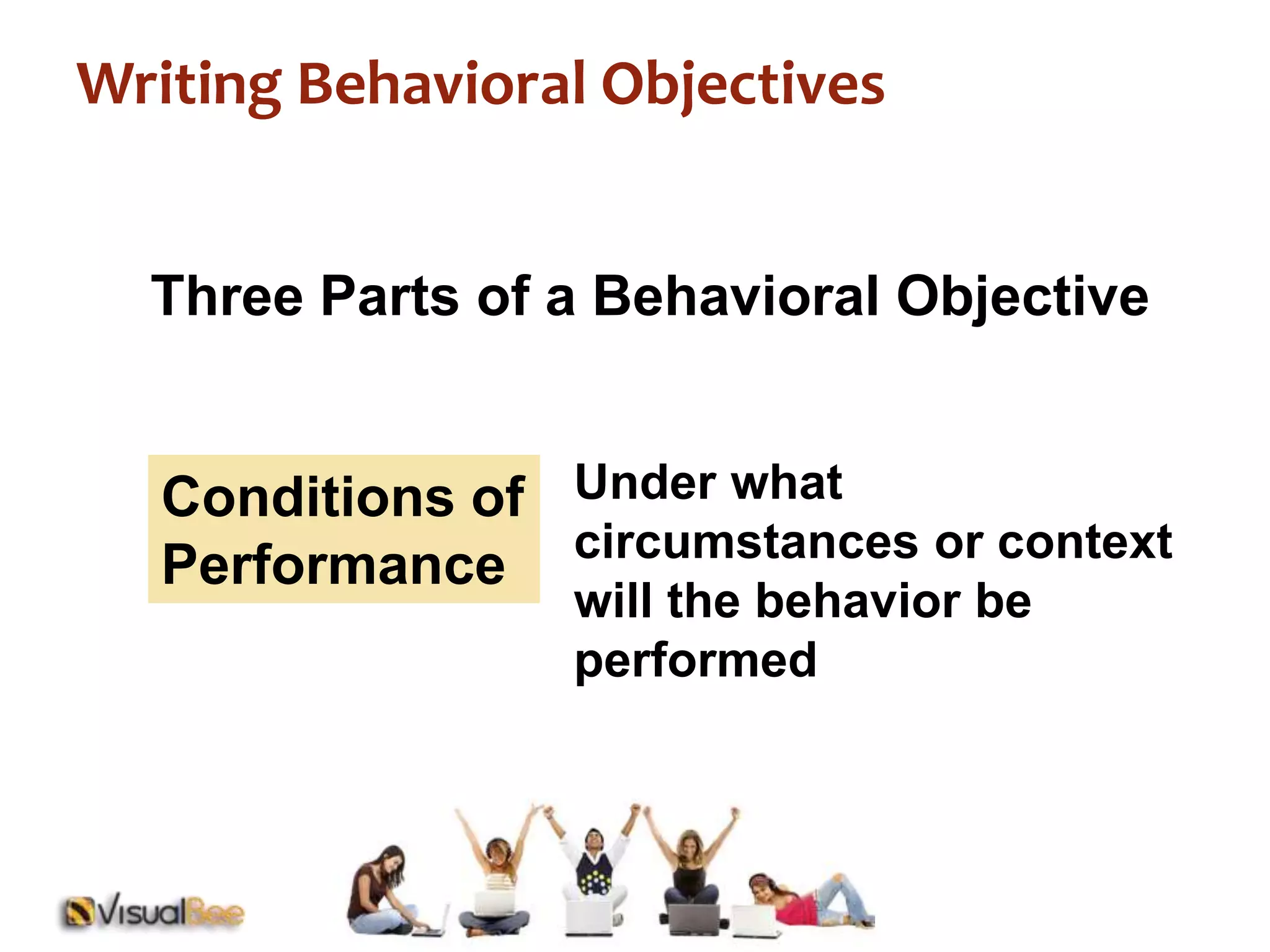 Writing Behavioral Objectives

Three Parts of a Behavioral Objective

Conditions of Performance

Under what circumstances or context will the behavior be performed

VisualBee